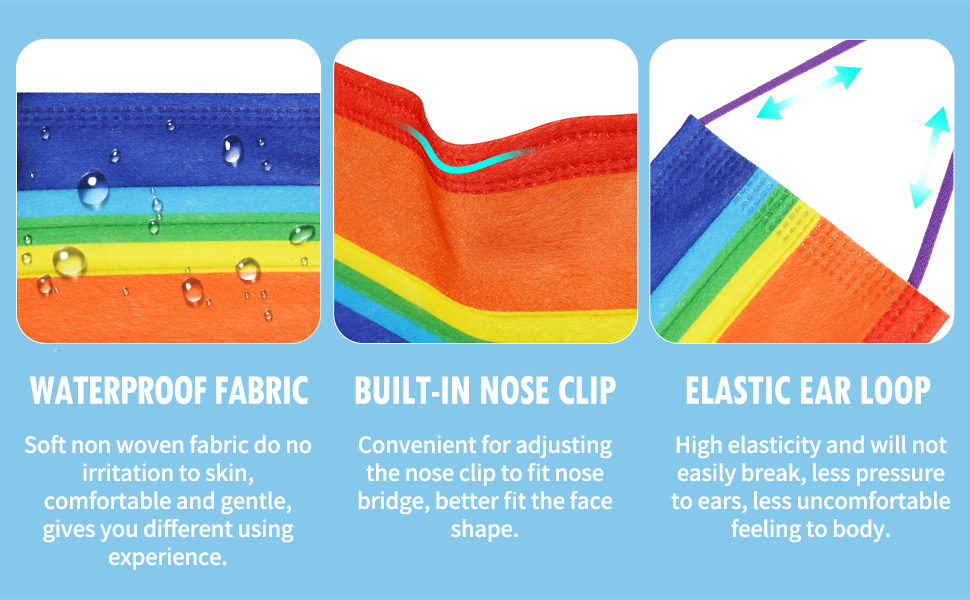 WATERPROOF FABRIC

Soft non woven fabric do no irritation to skin, comfortable and gentle, gives you different using experience.

BUILT-IN NOSE CLIP

Convenient for adjusting the nose clip to fit nose bridge, better fit the face shape.

ELASTIC EAR LOOP

High elasticity and will not easily break, less pressure to ears, less uncomfortable feeling to body.